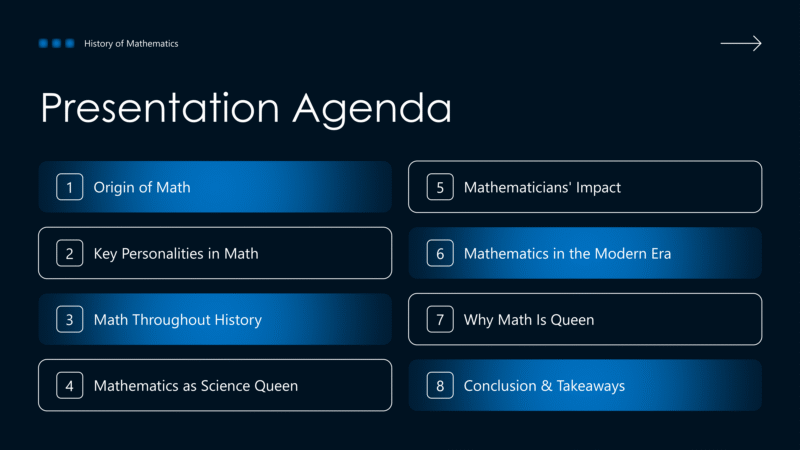 History of Mathematics

Presentation Agenda

1 Origin of Math

2 Key Personalities in Math

3 Math Throughout History

4 Mathematics as Science Queen

5 Mathematicians' Impact

6 Mathematics in the Modern Era

7 Why Math Is Queen

8 Conclusion & Takeaways